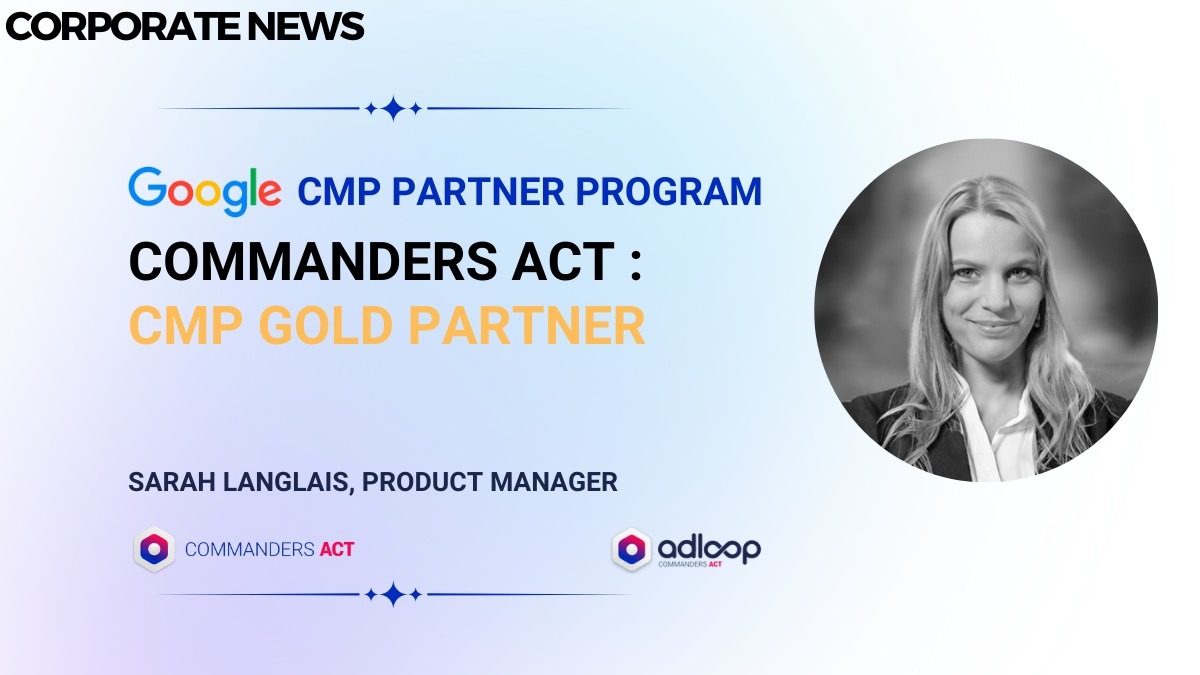 CORPORATE NEWS

Google CMP PARTNER PROGRAM

COMMANDERS ACT :

CMP GOLD PARTNER

SARAH LANGLAIS, PRODUCT MANAGER

COMMANDERS ACT

adloop
COMMANDERS ACT